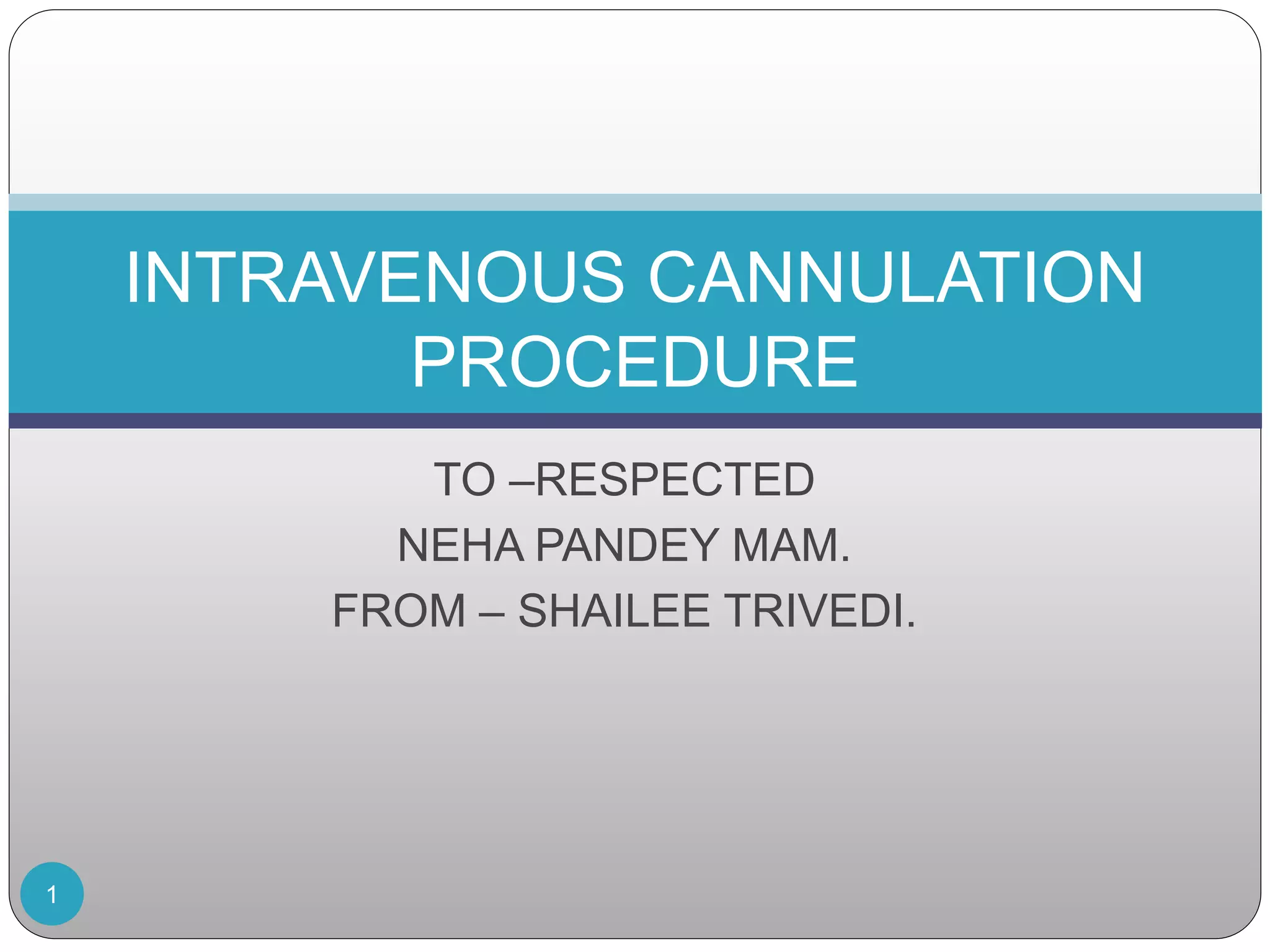 INTRAVENOUS CANNULATION PROCEDURE

TO –RESPECTED
NEHA PANDEY MAM.
FROM – SHAILEE TRIVEDI.

1